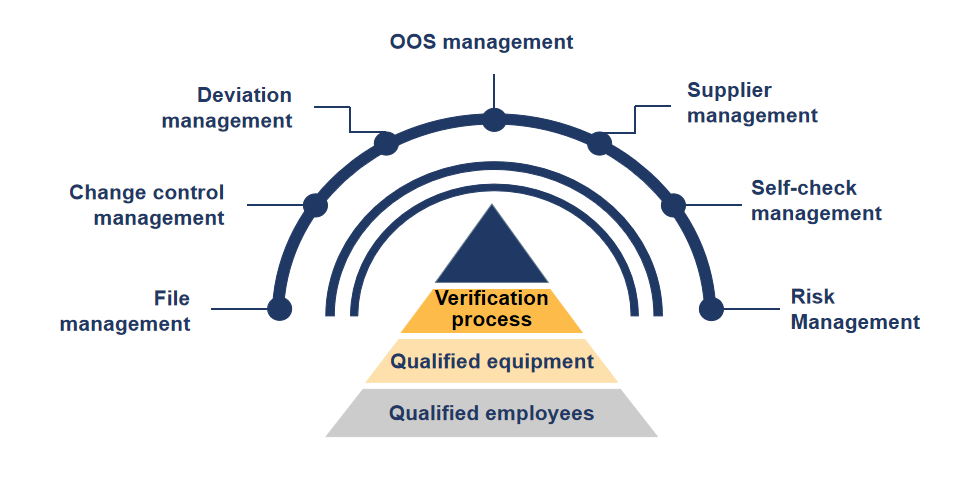 OOS management

Deviation management

Supplier management

Change control management

Self-check management

File management

Risk Management

Verification process

Qualified equipment

Qualified employees